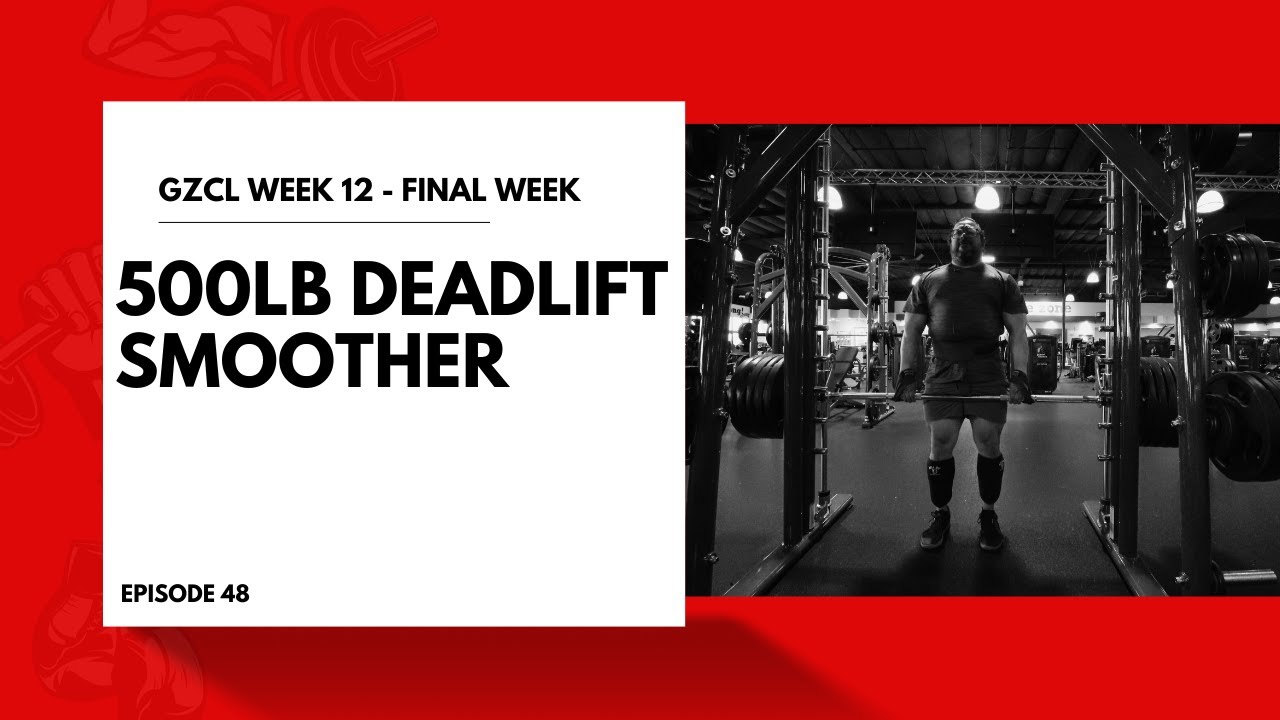 GZCL WEEK 12 - FINAL WEEK

500LB DEADLIFT SMOOTHER

EPISODE 48